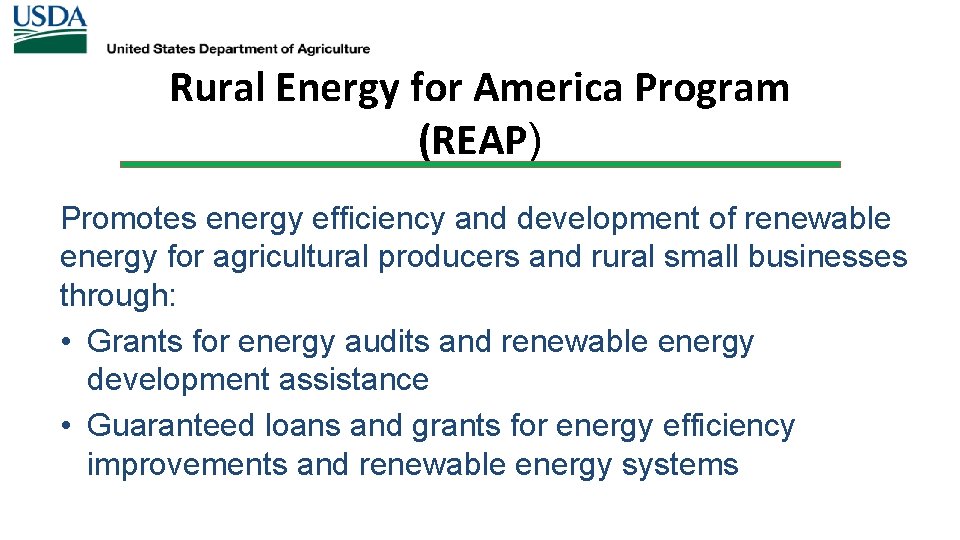 USDA
United States Department of Agriculture

Rural Energy for America Program (REAP)

Promotes energy efficiency and development of renewable energy for agricultural producers and rural small businesses through:

• Grants for energy audits and renewable energy development assistance
• Guaranteed loans and grants for energy efficiency improvements and renewable energy systems